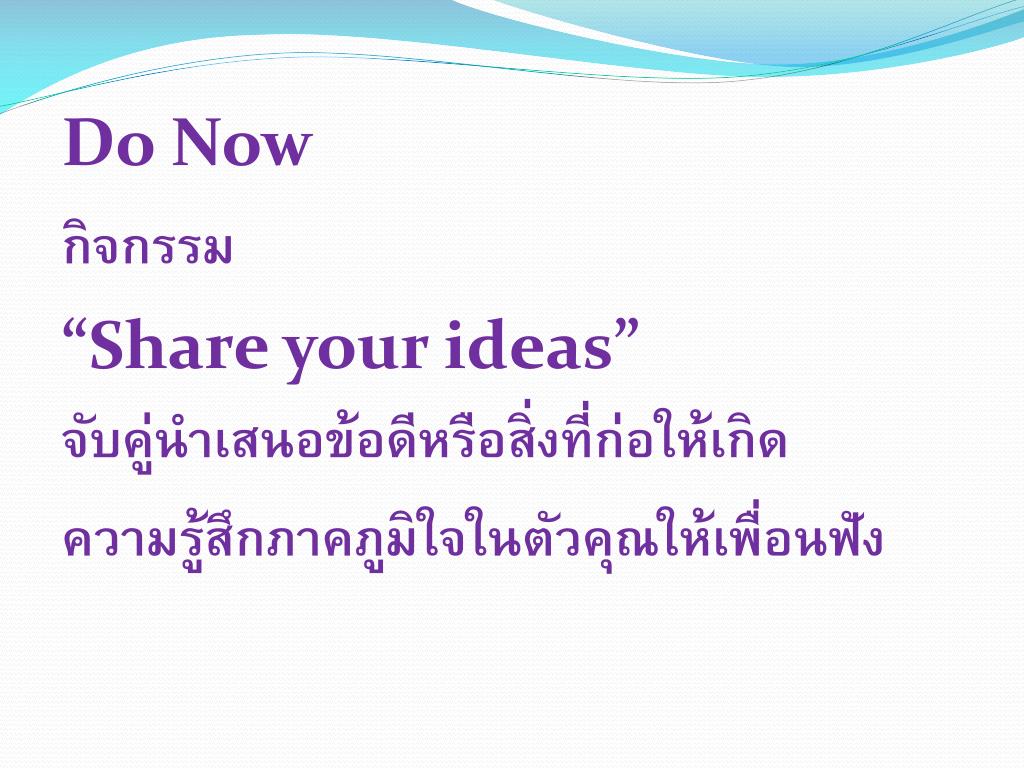 Do Now

กิจกรรม

“Share your ideas”

จับคู่นำเสนอข้อดีหรือสิ่งที่ก่อให้เกิด

ความรู้สึกภาคภูมิใจในตัวคุณให้เพื่อนฟัง